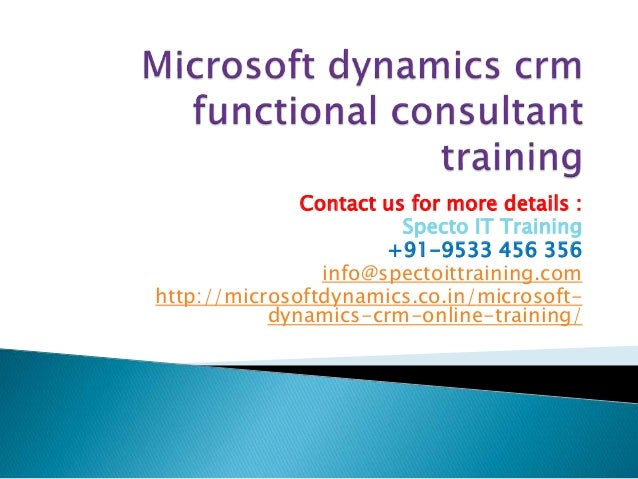 Microsoft dynamics crm functional consultant training

Contact us for more details :
Specto IT Training
+91-9533 456 356
info@spectoittraining.com
http://microsoftdynamics.co.in/microsoft-dynamics-crm-online-training/